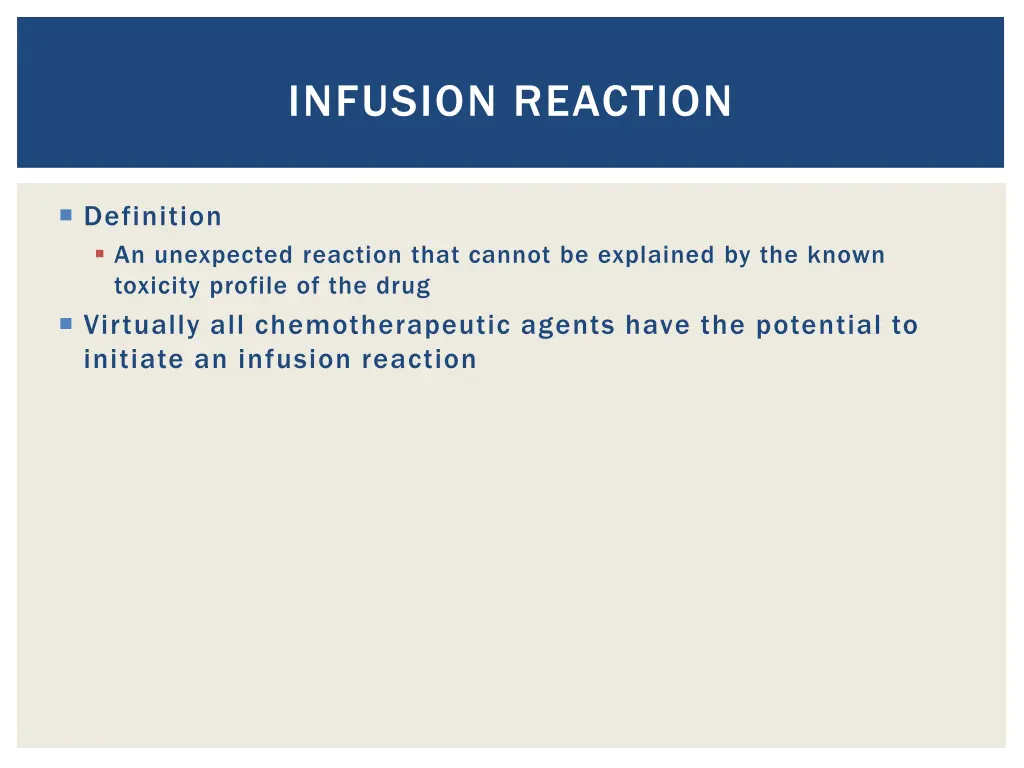 INFUSION REACTION

Definition

An unexpected reaction that cannot be explained by the known toxicity profile of the drug

Virtually all chemotherapeutic agents have the potential to initiate an infusion reaction